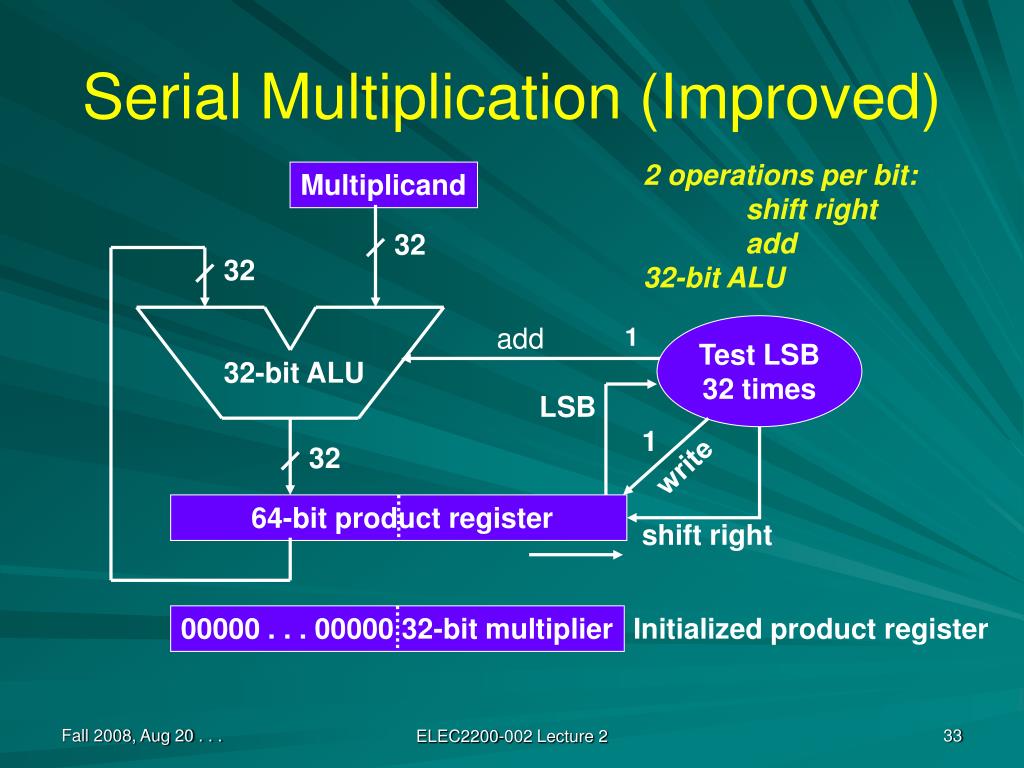 Serial Multiplication (Improved)

Multiplicand

2 operations per bit:
shift right
add
32-bit ALU

32

32

32-bit ALU

add

1

Test LSB
32 times

LSB

1

write

32

64-bit product register

shift right

00000 . . . 00000 32-bit multiplier

Initialized product register

Fall 2008, Aug 20 . . .

ELEC2200-002 Lecture 2

33